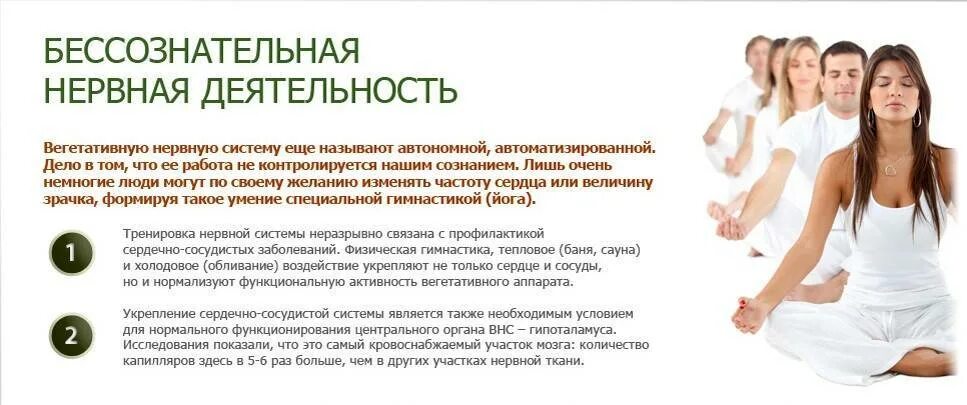 БЕССОЗНАТЕЛЬНАЯ НЕРВНАЯ ДЕЯТЕЛЬНОСТЬ

Вегетативную нервную систему еще называют автономной, автоматизированной. Дело в том, что ее работа не контролируется нашим сознанием. Лишь очень немногие люди могут по своему желанию изменять частоту сердца или величину зрачка, формируя такое умение специальной гимнастикой (йога).

1

Тренировка нервной системы неразрывно связана с профилактикой сердечно-сосудистых заболеваний. Физическая гимнастика, тепловое (баня, сауна) и холодовое (обливание) воздействие укрепляют не только сердце и сосуды, но и нормализуют функциональную активность вегетативного аппарата.

2

Укрепление сердечно-сосудистой системы является также необходимым условием для нормального функционирования центрального органа ВНС – гипоталамуса. Исследования показали, что это самый кровоснабжаемый участок мозга: количество капилляров здесь в 5-6 раз больше, чем в других участках нервной ткани.